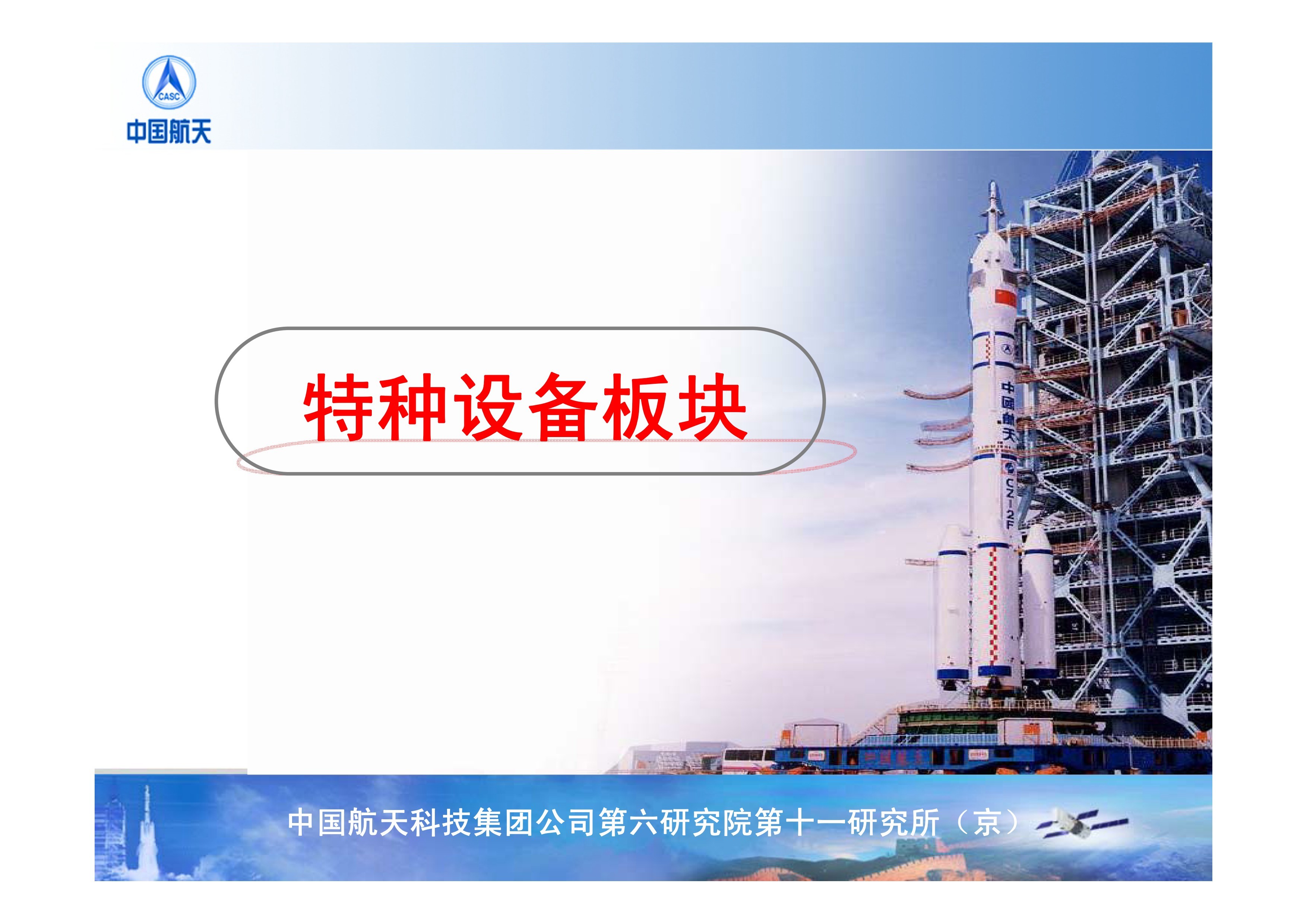 CASC
中国航天

特种设备板块

中国航天

CZ-2F

中国航天科技集团公司第六研究院第十一研究所（京）